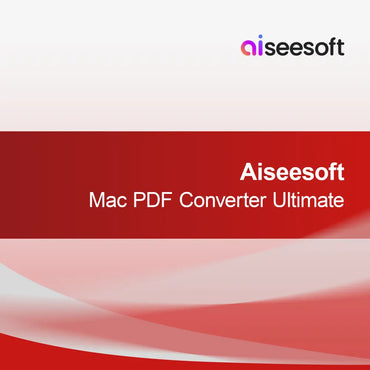 aiseesoft

Aiseesoft
Mac PDF Converter Ultimate